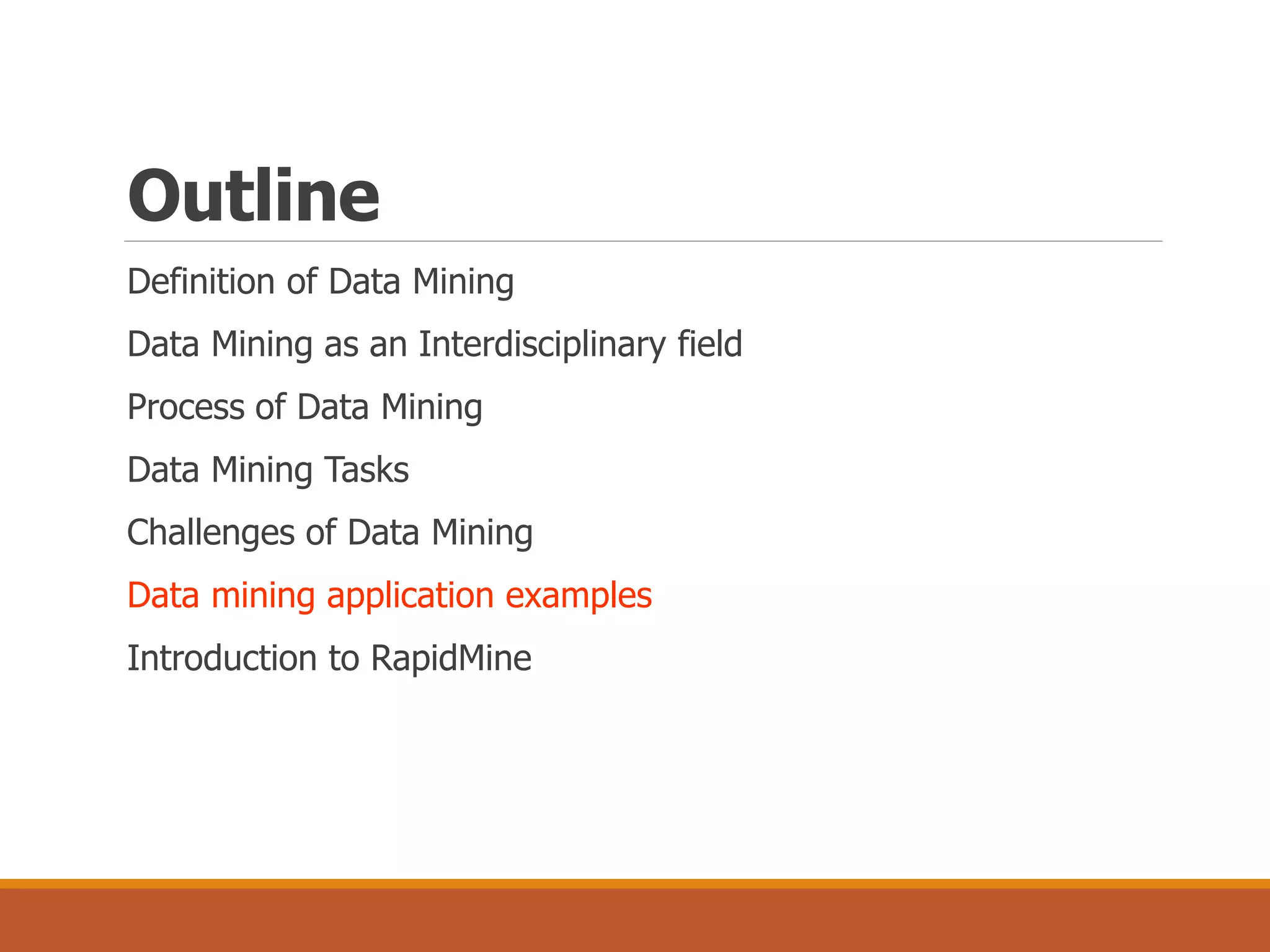 Outline

Definition of Data Mining

Data Mining as an Interdisciplinary field

Process of Data Mining

Data Mining Tasks

Challenges of Data Mining

Data mining application examples

Introduction to RapidMine